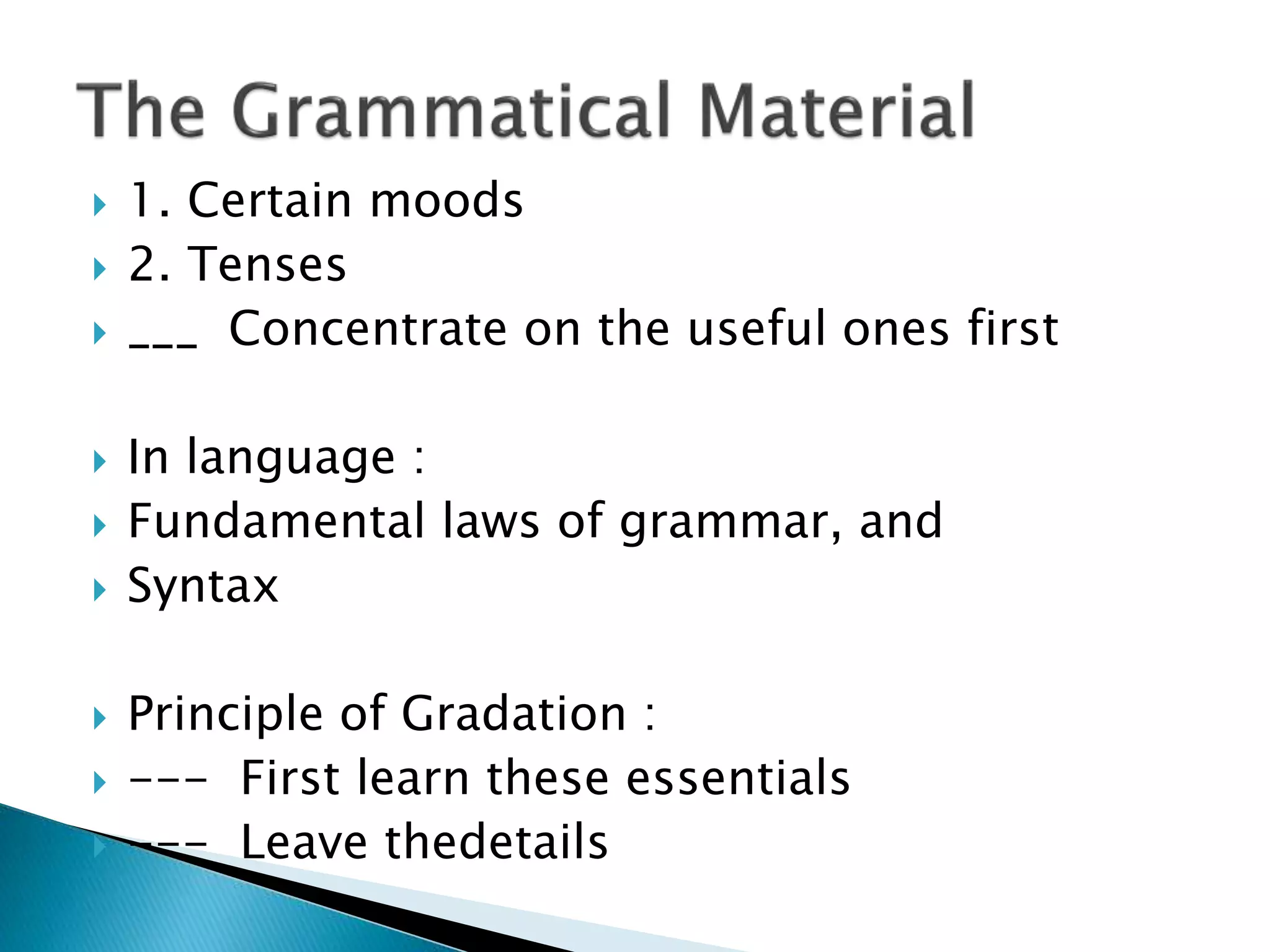 The Grammatical Material

1. Certain moods
2. Tenses
___ Concentrate on the useful ones first

In language :
Fundamental laws of grammar, and
Syntax

Principle of Gradation :
--- First learn these essentials
--- Leave thedetails